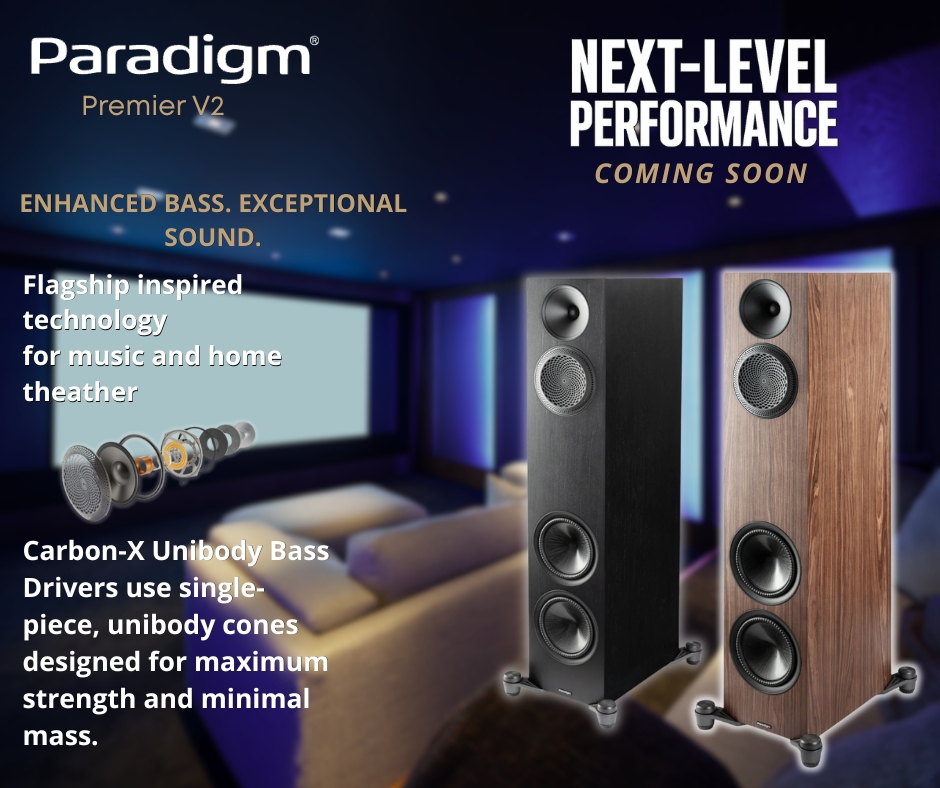 Paradigm®
Premier V2

NEXT-LEVEL PERFORMANCE
COMING SOON

ENHANCED BASS. EXCEPTIONAL SOUND.

Flagship inspired technology for music and home theather

Carbon-X Unibody Bass Drivers use single-piece, unibody cones designed for maximum strength and minimal mass.